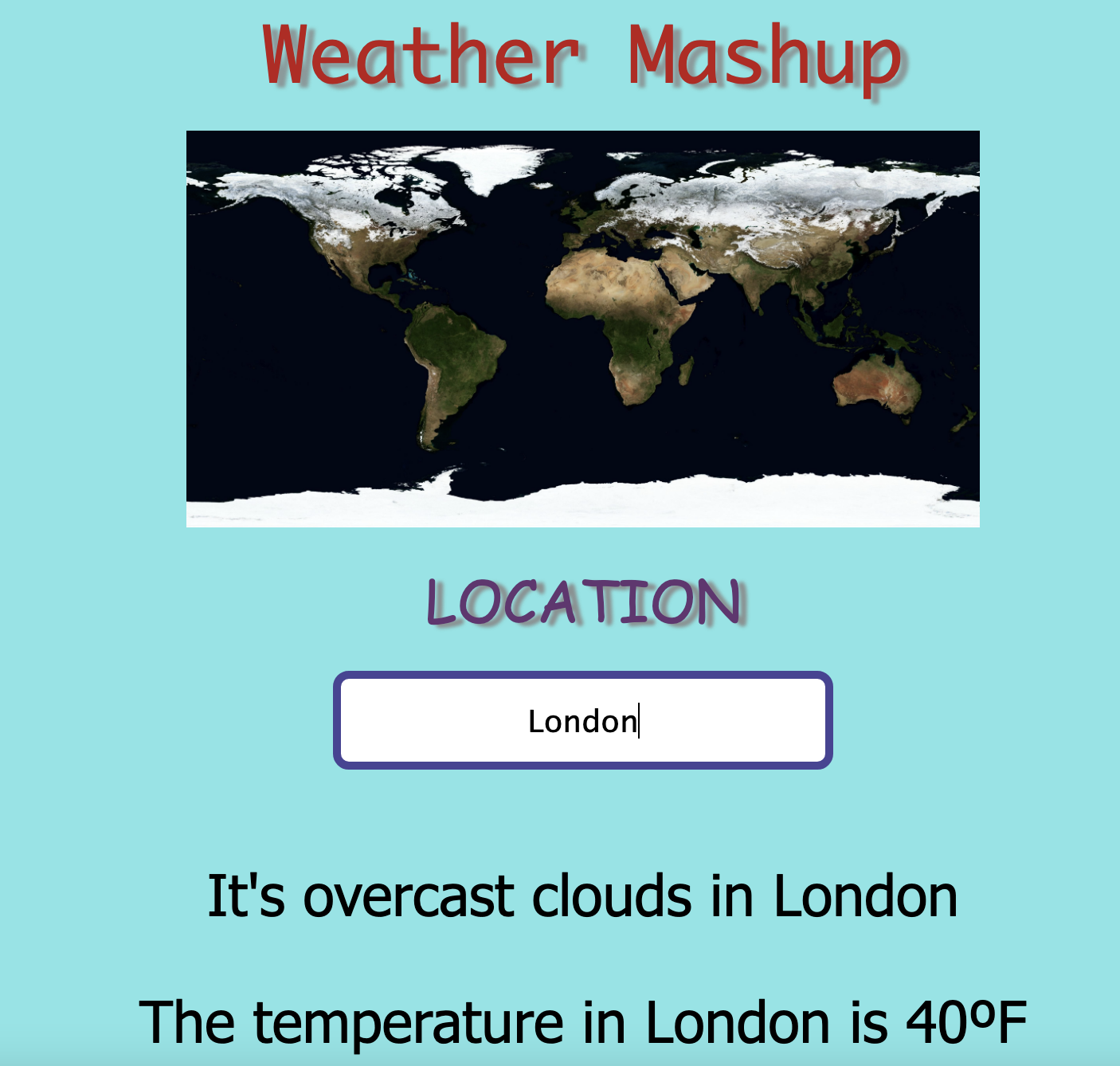 Weather Mashup

LOCATION

London

It's overcast clouds in London

The temperature in London is 40ºF